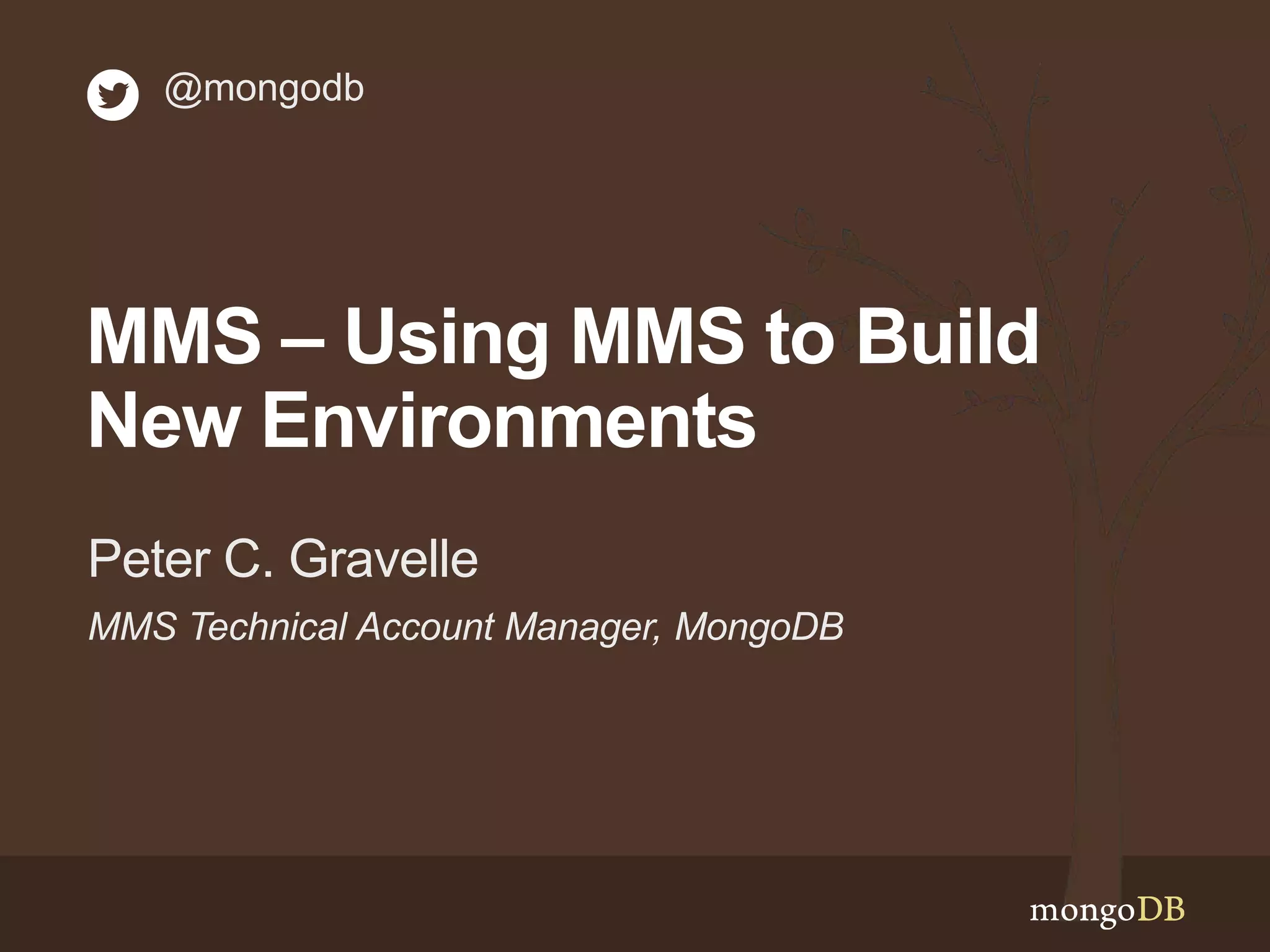 @mongodb

MMS – Using MMS to Build New Environments

Peter C. Gravelle

MMS Technical Account Manager, MongoDB

mongoDB